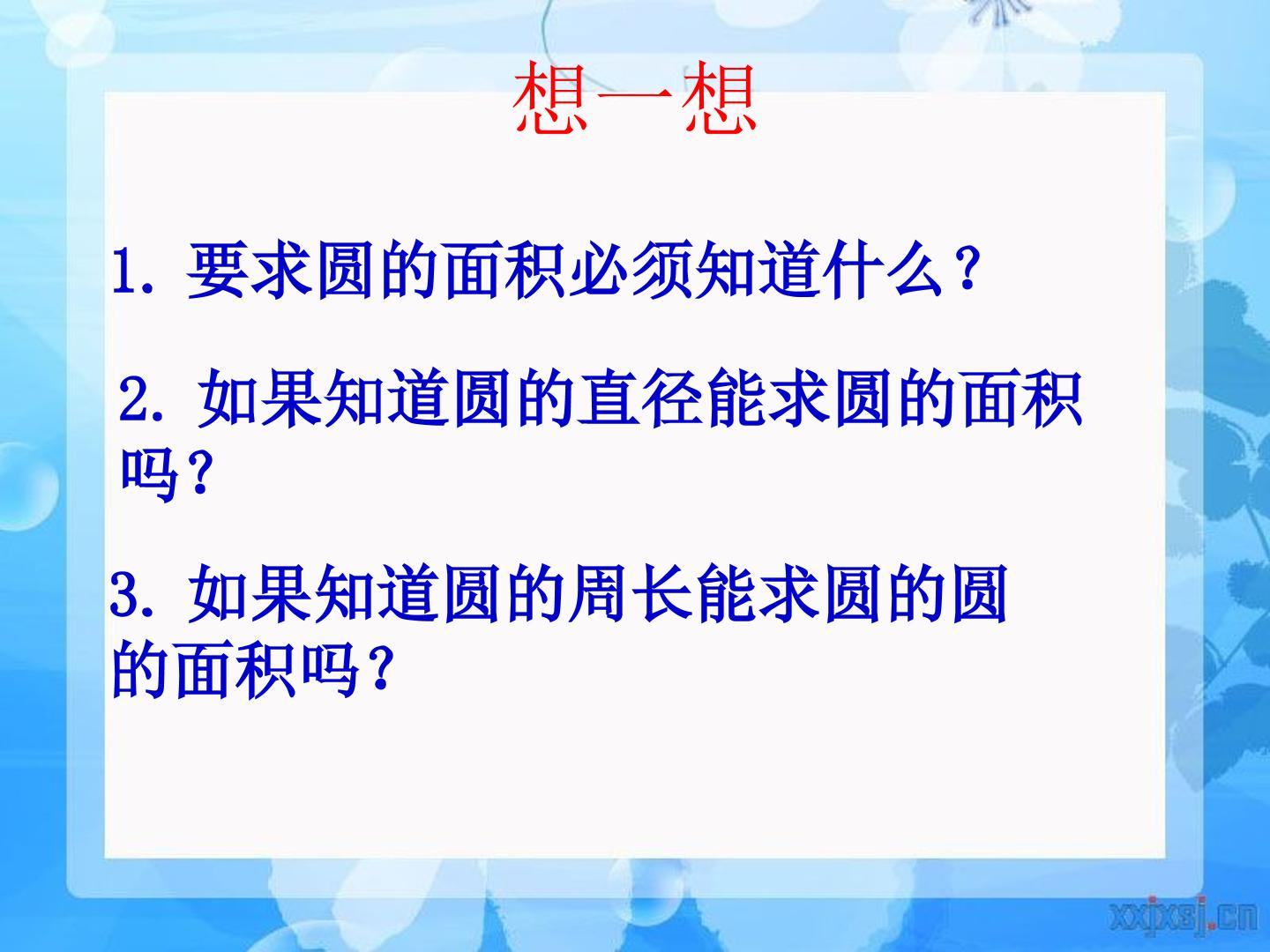 想一想

1.要求圆的面积必须知道什么？

2.如果知道圆的直径能求圆的面积吗？

3.如果知道圆的周长能求圆的圆的面积吗？

xxjxsj.cn